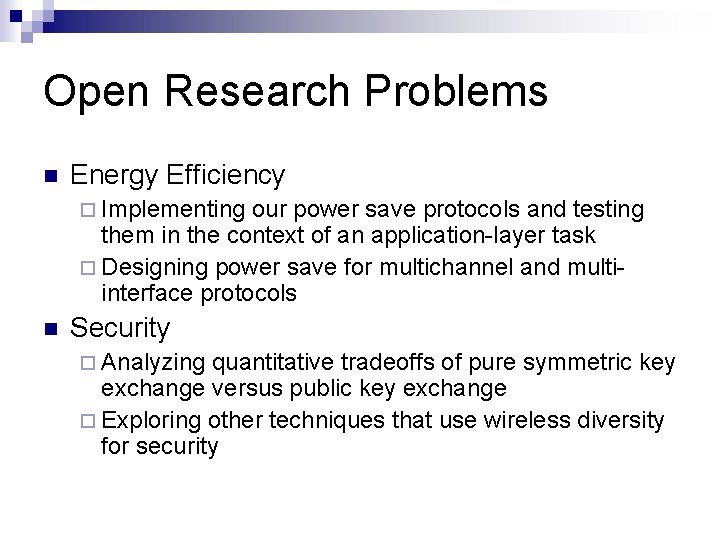 Open Research Problems

Energy Efficiency

Implementing our power save protocols and testing them in the context of an application-layer task

Designing power save for multichannel and multi-interface protocols

Security

Analyzing quantitative tradeoffs of pure symmetric key exchange versus public key exchange

Exploring other techniques that use wireless diversity for security